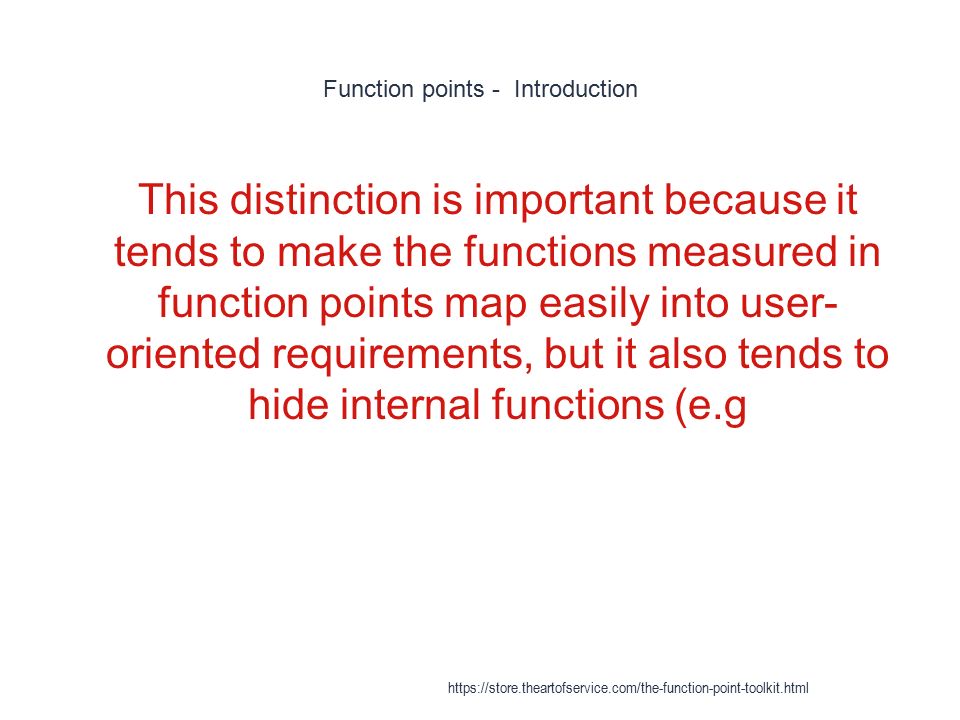 Function points - Introduction

This distinction is important because it tends to make the functions measured in function points map easily into user-oriented requirements, but it also tends to hide internal functions (e.g

https://store.theartofservice.com/the-function-point-toolkit.html